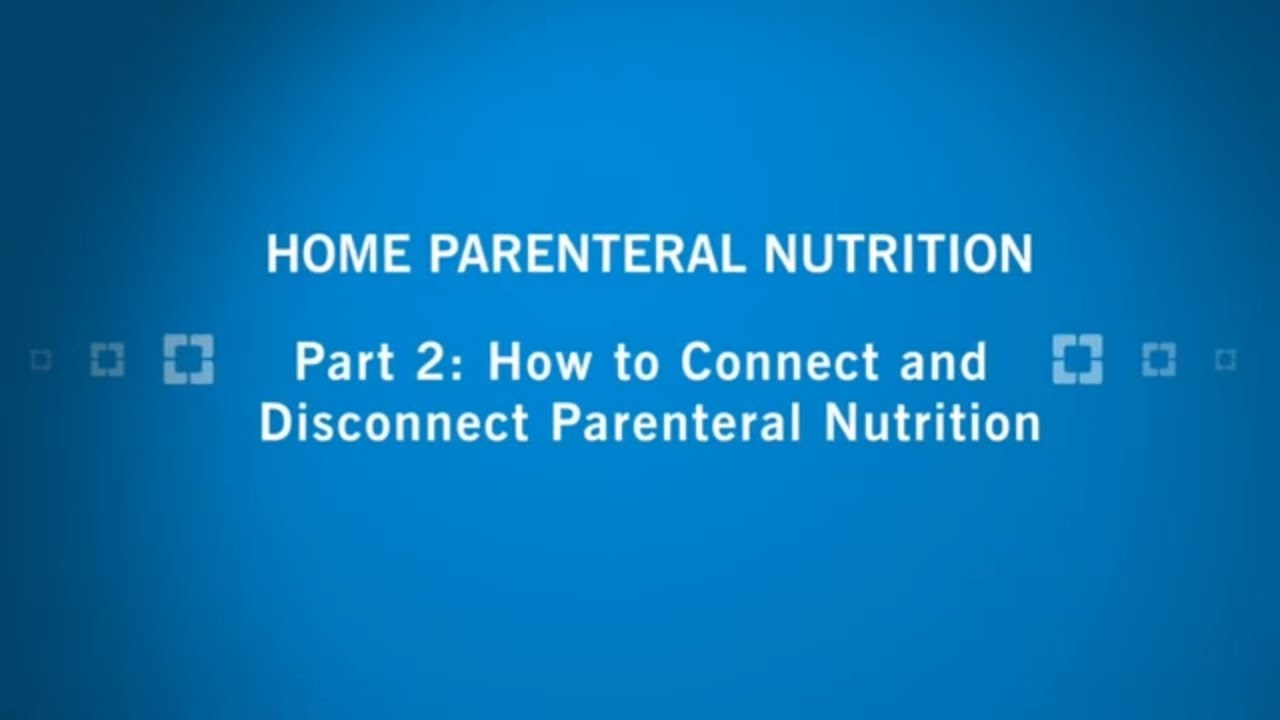 HOME PARENTERAL NUTRITION

Part 2: How to Connect and Disconnect Parenteral Nutrition